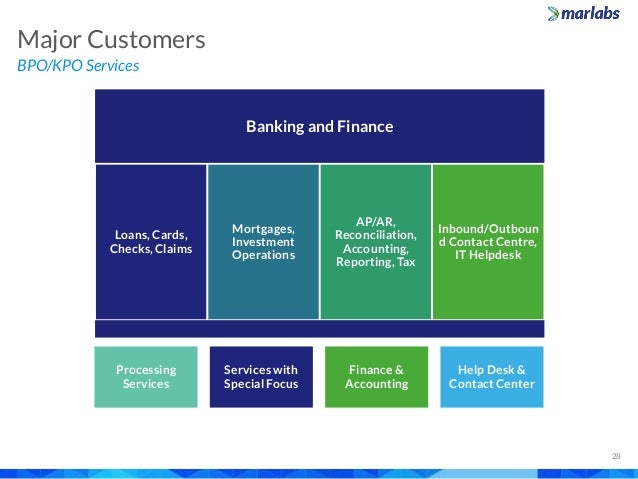 marlabs

Major Customers
BPO/KPO Services

Banking and Finance

Loans, Cards, Checks, Claims

Mortgages, Investment Operations

AP/AR, Reconciliation, Accounting, Reporting, Tax

Inbound/Outbound Contact Centre, IT Helpdesk

Processing Services

Services with Special Focus

Finance & Accounting

Help Desk & Contact Center

28